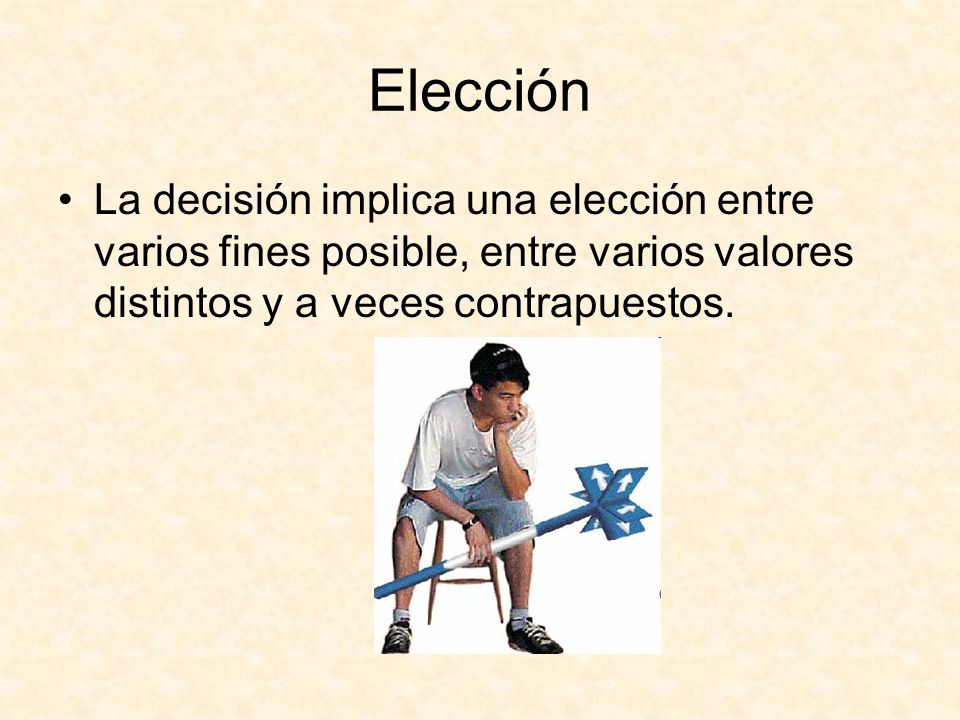 Elección

• La decisión implica una elección entre varios fines posible, entre varios valores distintos y a veces contrapuestos.